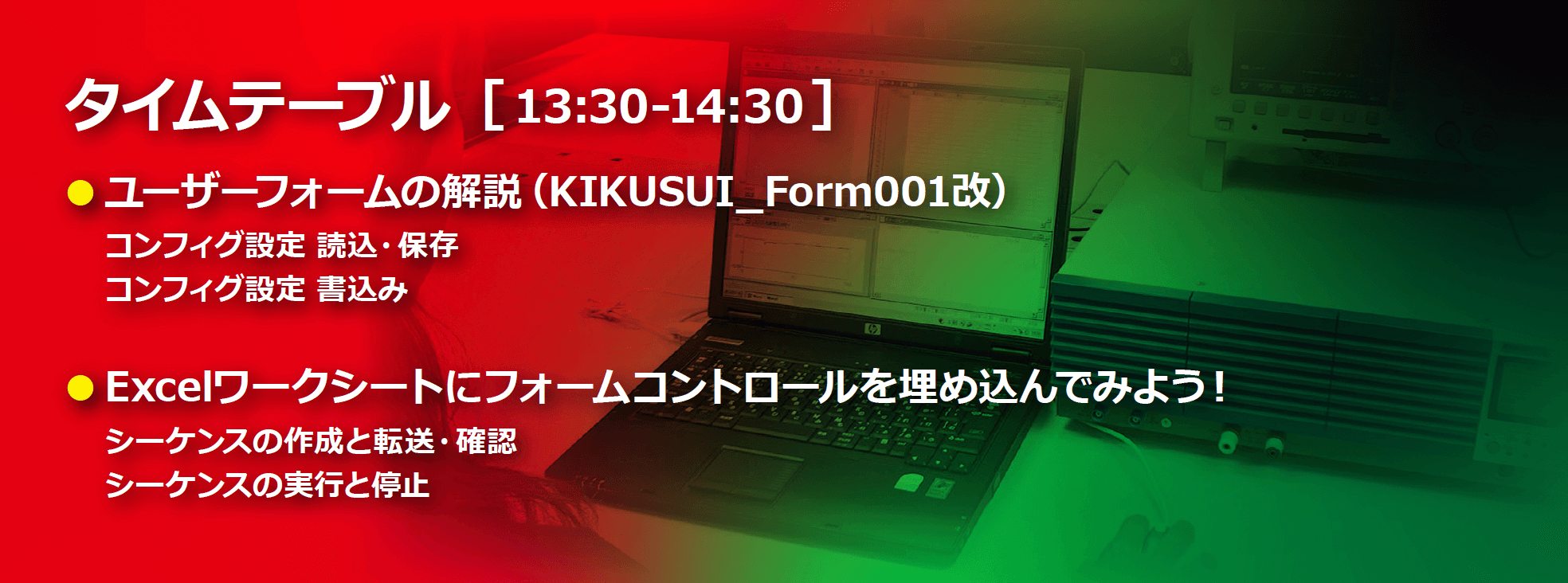 タイムテーブル［13:30-14:30］

● ユーザーフォームの解説（KIKUSUI_Form001改）

コンフィグ設定 読込・保存
コンフィグ設定 書込み

● Excelワークシートにフォームコントロールを埋め込んでみよう！

シーケンスの作成と転送・確認
シーケンスの実行と停止